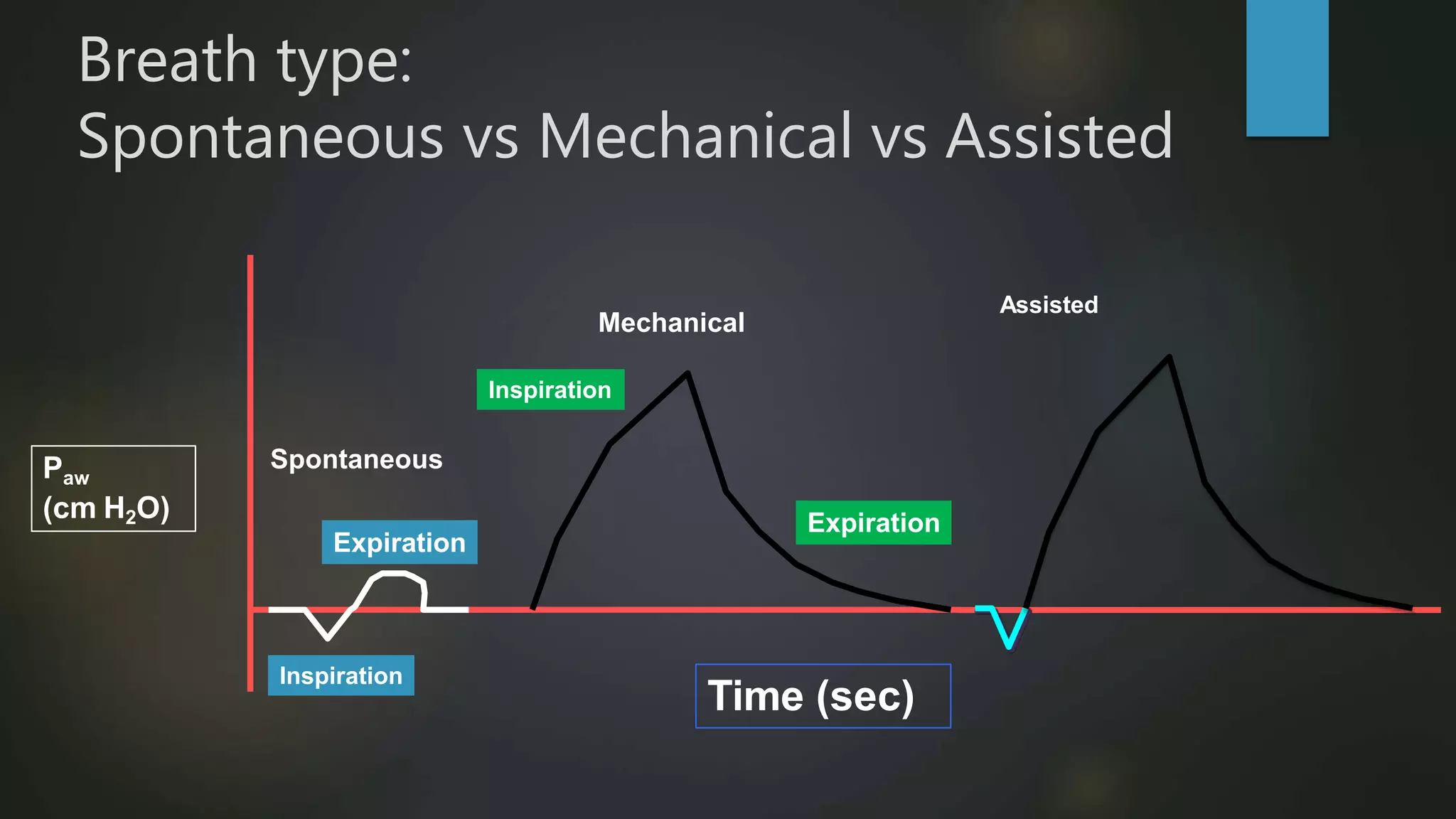 Breath type:
Spontaneous vs Mechanical vs Assisted

$P_{aw}$
(cm $H_2O$)

Spontaneous

Expiration

Inspiration

Mechanical

Inspiration

Expiration

Assisted

Time (sec)